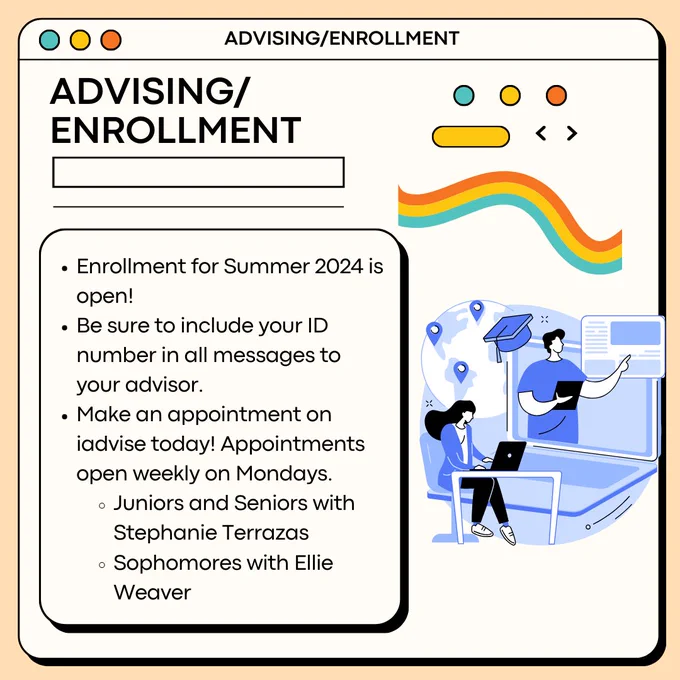 ADVISING/ENROLLMENT

ADVISING/ ENROLLMENT

• Enrollment for Summer 2024 is open!
• Be sure to include your ID number in all messages to your advisor.
• Make an appointment on iadvise today! Appointments open weekly on Mondays.
◦ Juniors and Seniors with Stephanie Terrazas
◦ Sophomores with Ellie Weaver